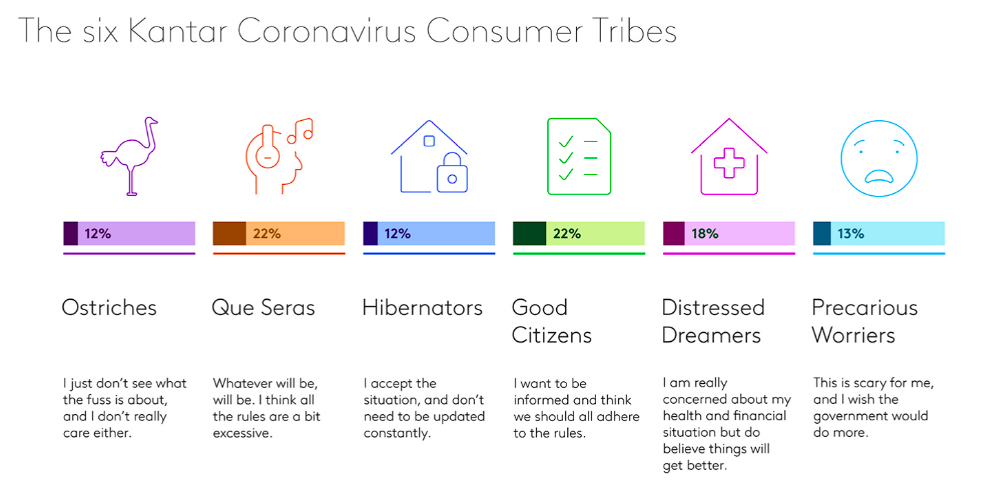 The six Kantar Coronavirus Consumer Tribes

12%

Ostriches

I just don't see what the fuss is about, and I don't really care either.

22%

Que Seras

Whatever will be, will be. I think all the rules are a bit excessive.

12%

Hibernators

I accept the situation, and don't need to be updated constantly.

22%

Good Citizens

I want to be informed and think we should all adhere to the rules.

18%

Distressed Dreamers

I am really concerned about my health and financial situation but do believe things will get better.

13%

Precarious Worriers

This is scary for me, and I wish the government would do more.